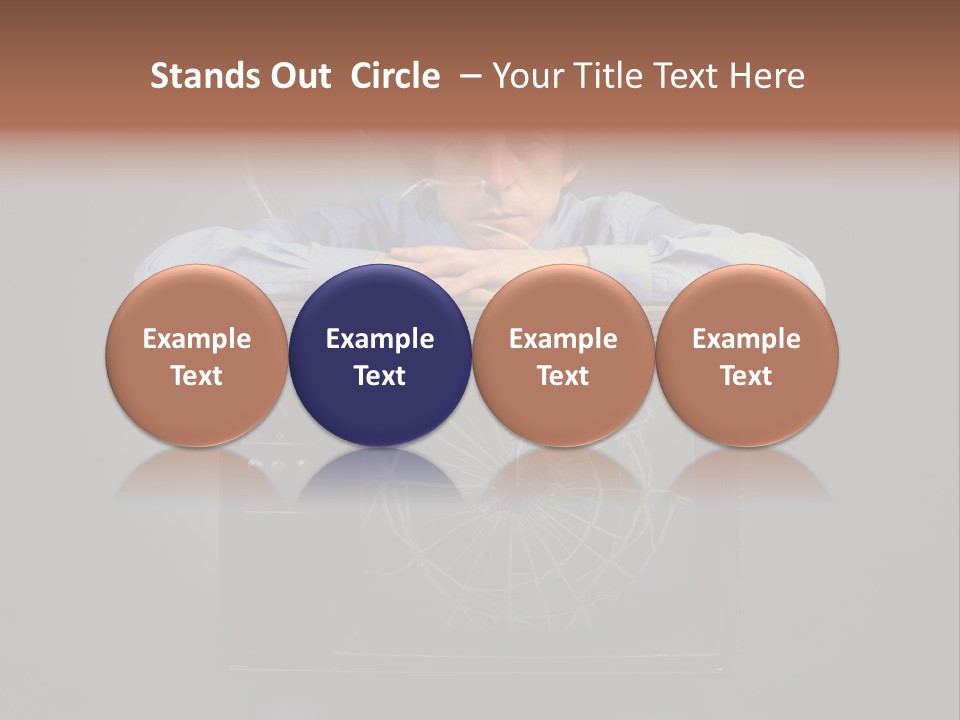 Stands Out Circle – Your Title Text Here

Example Text

Example Text

Example Text

Example Text